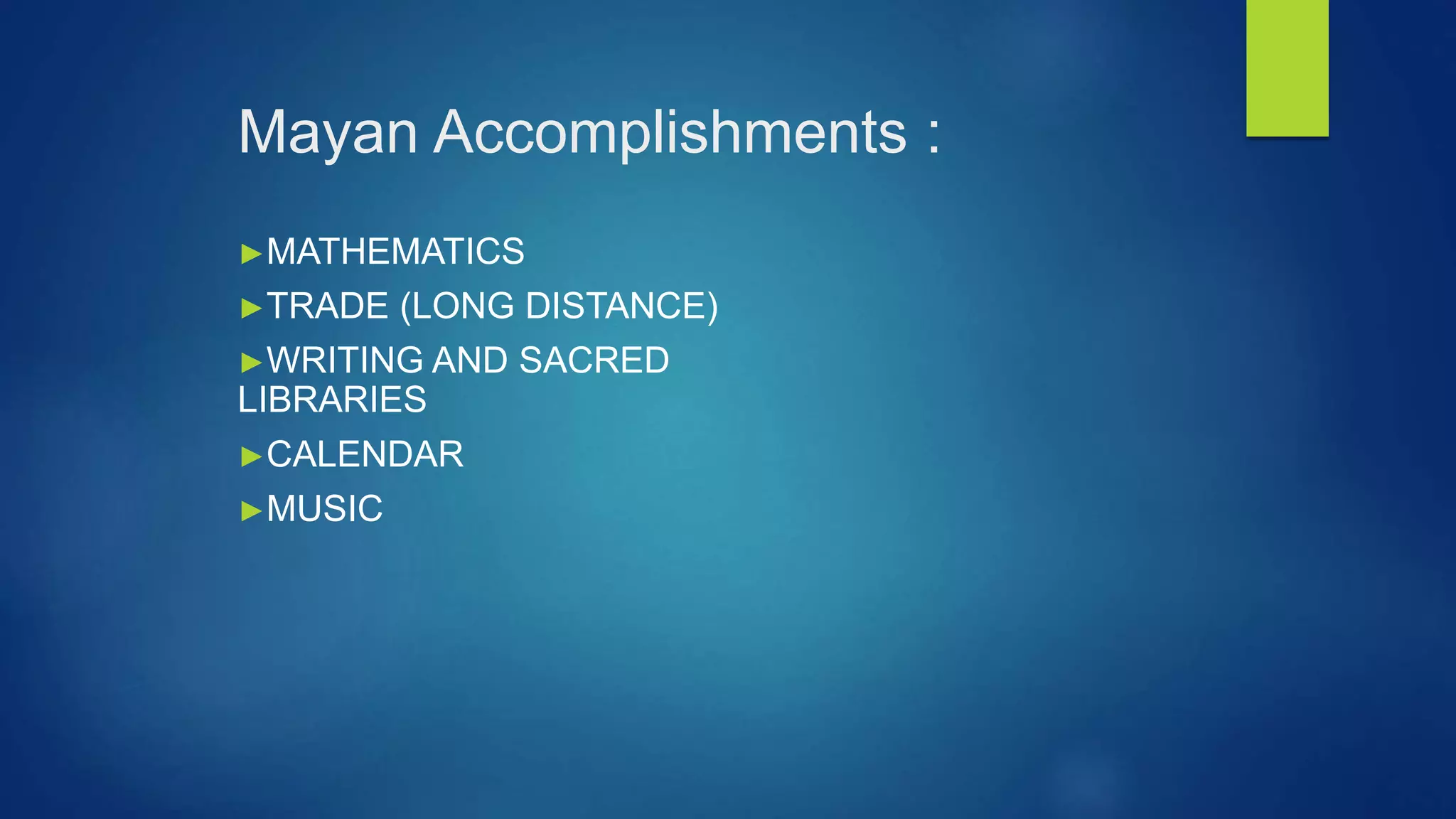 Mayan Accomplishments :

▶MATHEMATICS

▶TRADE (LONG DISTANCE)

▶WRITING AND SACRED LIBRARIES

▶CALENDAR

▶MUSIC